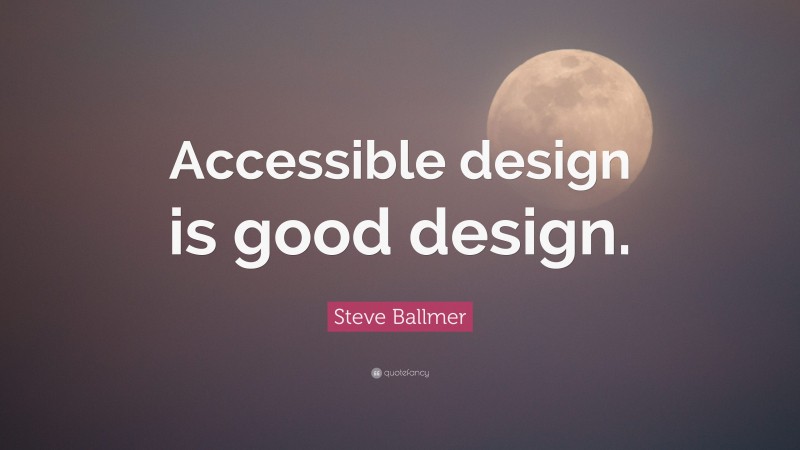 Accessible design is good design.

Steve Ballmer

quotefancy